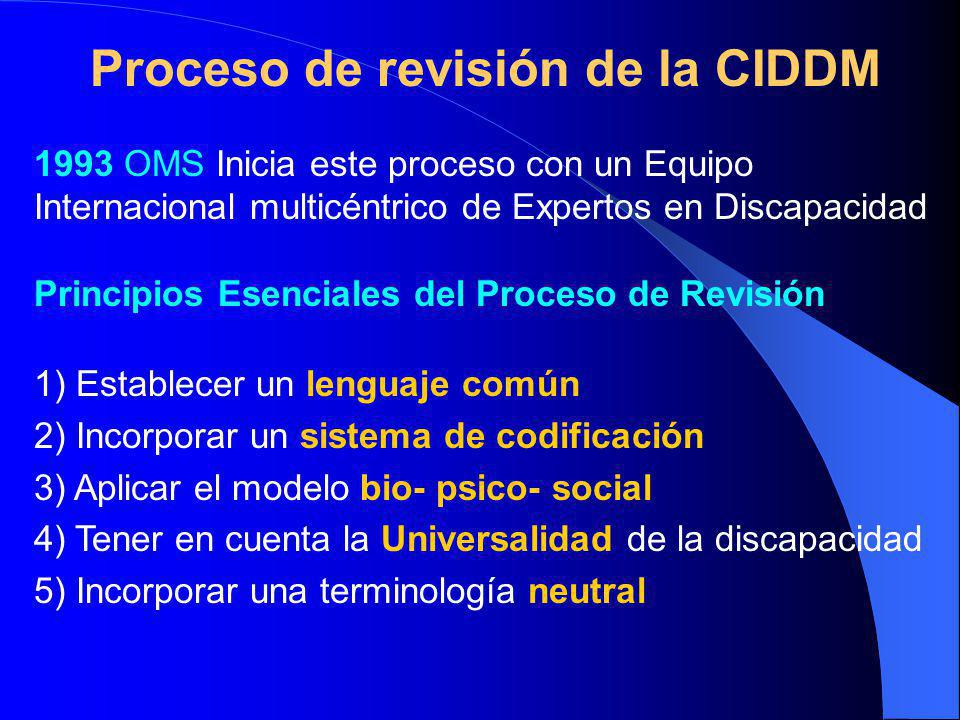 Proceso de revisión de la CIDDM

1993 OMS Inicia este proceso con un Equipo Internacional multicéntrico de Expertos en Discapacidad

Principios Esenciales del Proceso de Revisión

1) Establecer un lenguaje común
2) Incorporar un sistema de codificación
3) Aplicar el modelo bio- psico- social
4) Tener en cuenta la Universalidad de la discapacidad
5) Incorporar una terminología neutral